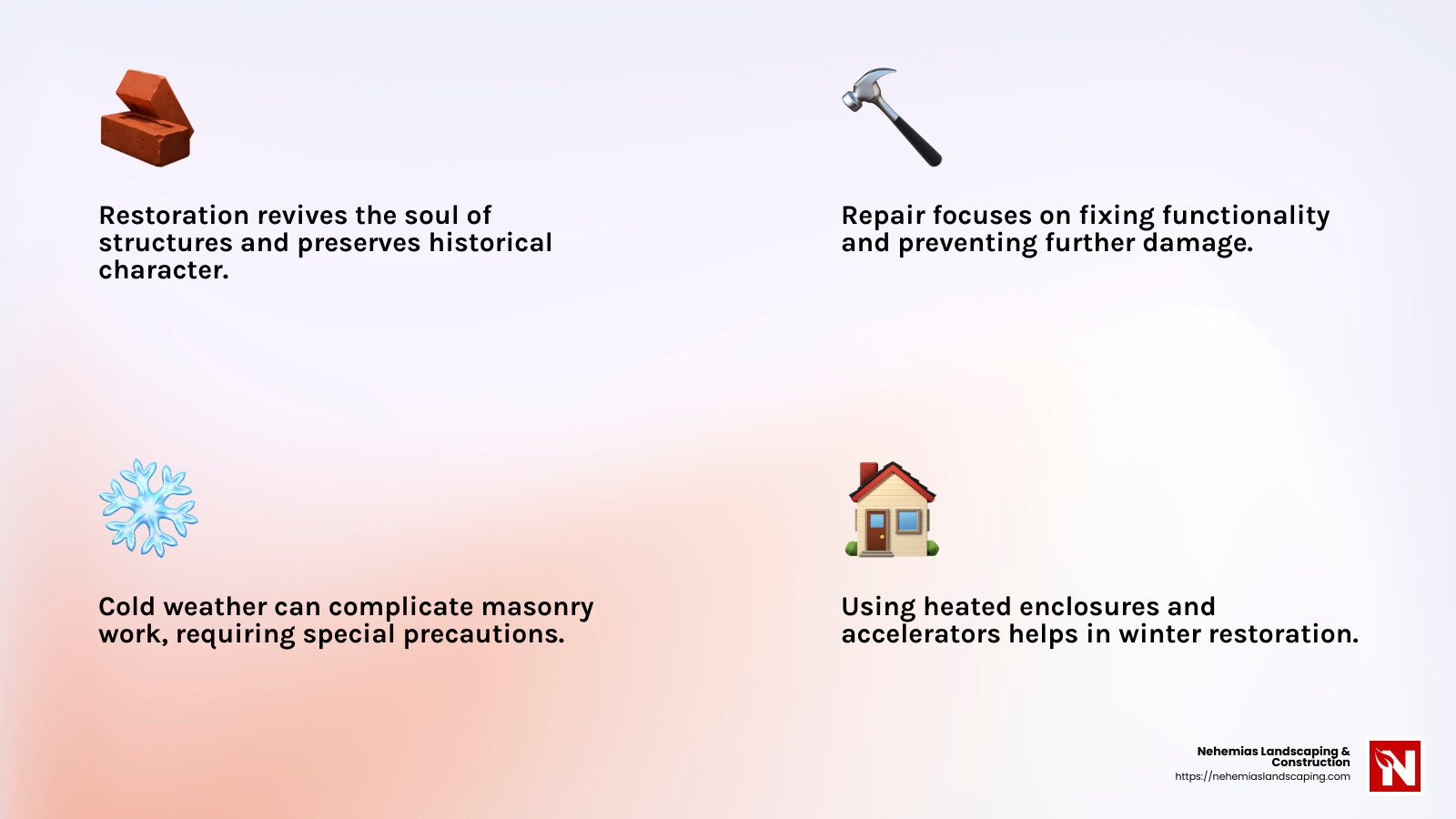 Restoration revives the soul of structures and preserves historical character.

Repair focuses on fixing functionality and preventing further damage.

Cold weather can complicate masonry work, requiring special precautions.

Using heated enclosures and accelerators helps in winter restoration.

Nehemias Landscaping & Construction
https://nehemiaslandscaping.com

N